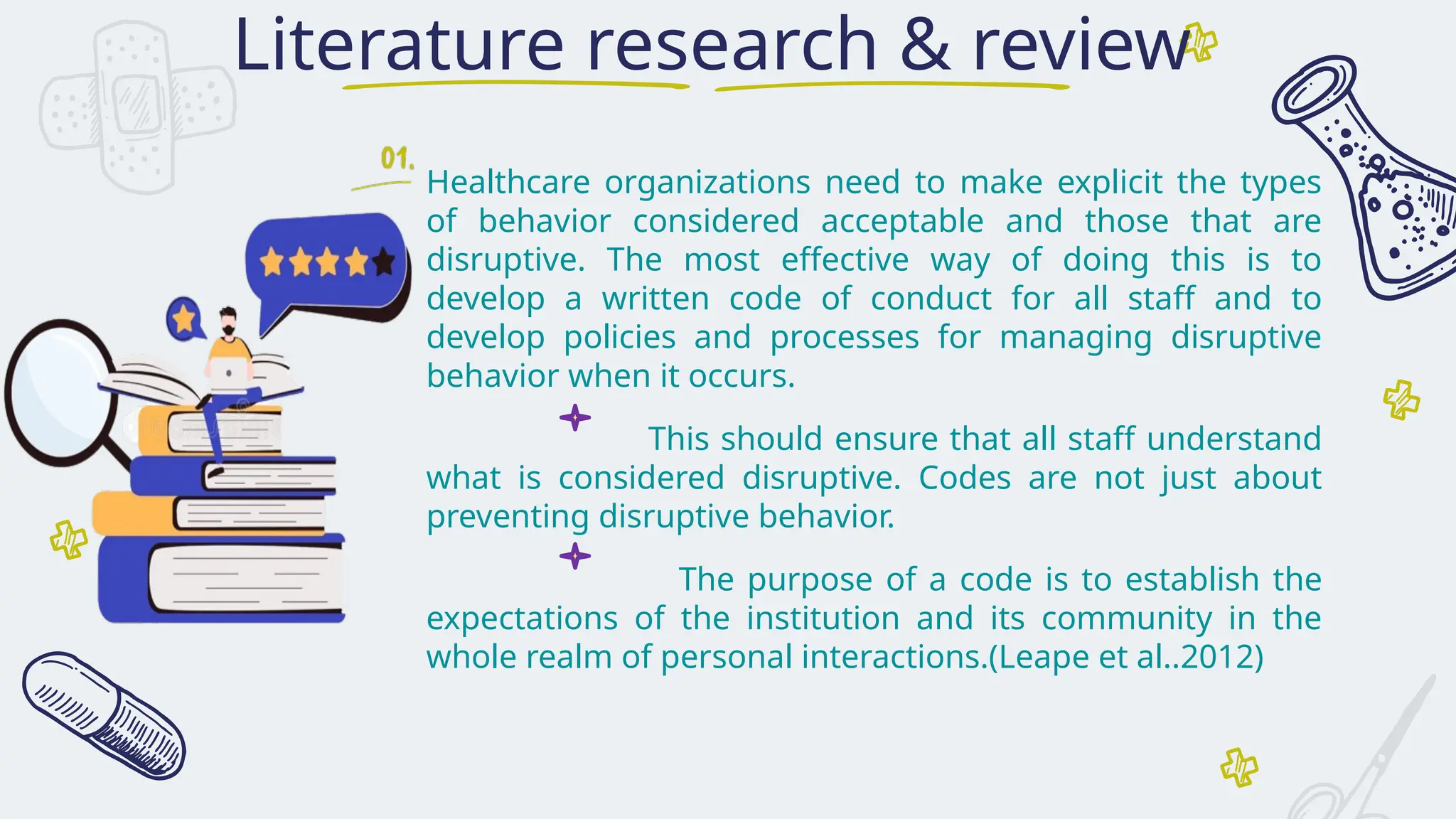 Literature research & review

01.

Healthcare organizations need to make explicit the types of behavior considered acceptable and those that are disruptive. The most effective way of doing this is to develop a written code of conduct for all staff and to develop policies and processes for managing disruptive behavior when it occurs.

This should ensure that all staff understand what is considered disruptive. Codes are not just about preventing disruptive behavior.

The purpose of a code is to establish the expectations of the institution and its community in the whole realm of personal interactions.(Leape et al..2012)